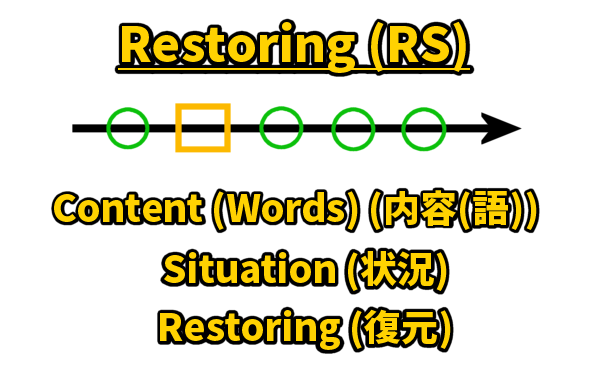 Restoring (RS)

Content (Words) (内容(語))
Situation (状況)
Restoring (復元)